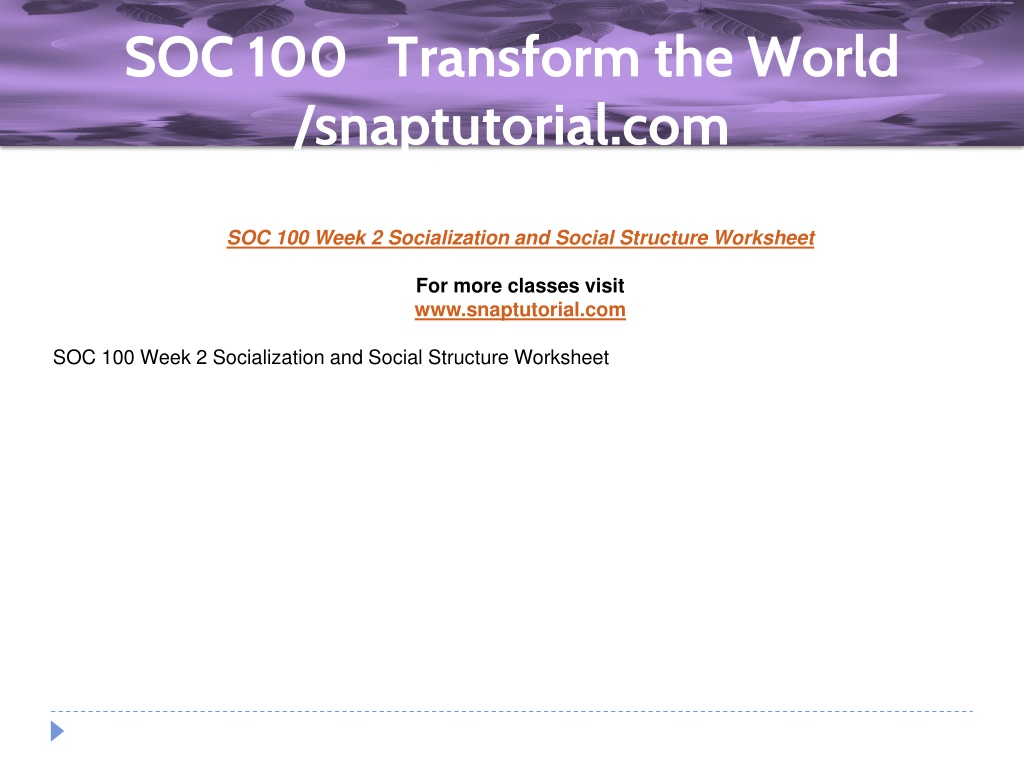 SOC 100 Transform the World /snaptutorial.com

SOC 100 Week 2 Socialization and Social Structure Worksheet

For more classes visit
www.snaptutorial.com

SOC 100 Week 2 Socialization and Social Structure Worksheet